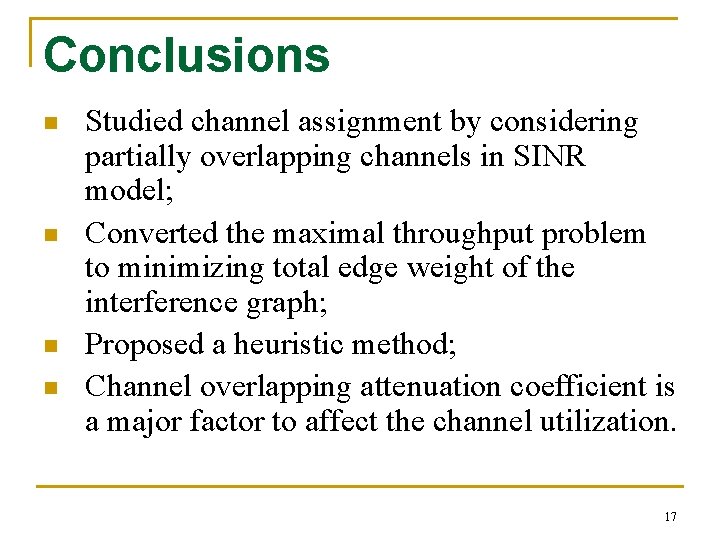 Conclusions

- Studied channel assignment by considering partially overlapping channels in SINR model;
- Converted the maximal throughput problem to minimizing total edge weight of the interference graph;
- Proposed a heuristic method;
- Channel overlapping attenuation coefficient is a major factor to affect the channel utilization.

17